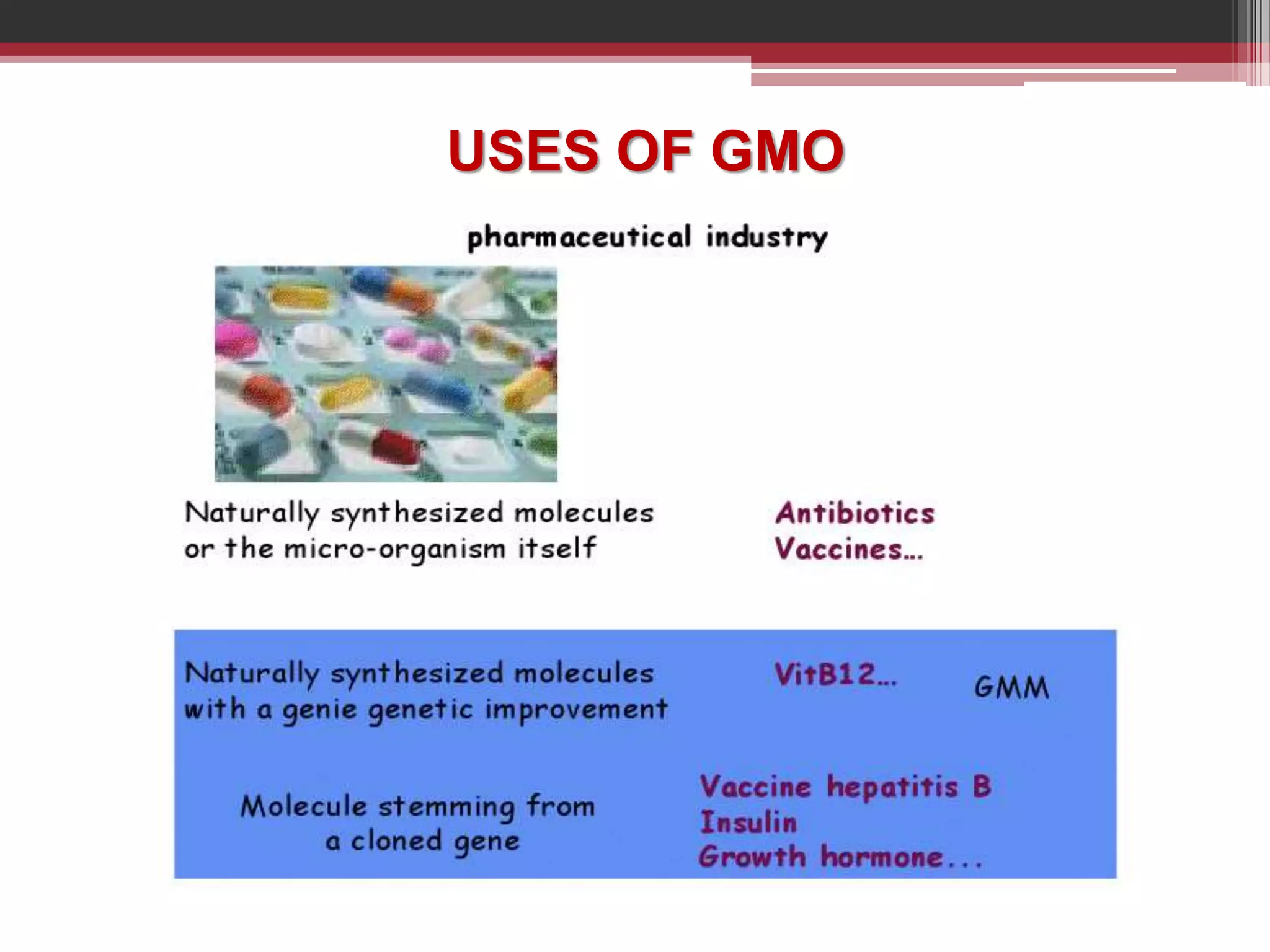 USES OF GMO

pharmaceutical industry

Naturally synthesized molecules or the micro-organism itself

Antibiotics
Vaccines...

Naturally synthesized molecules with a genie genetic improvement

VitB12...

GMM

Molecule stemming from a cloned gene

Vaccine hepatitis B
Insulin
Growth hormone...